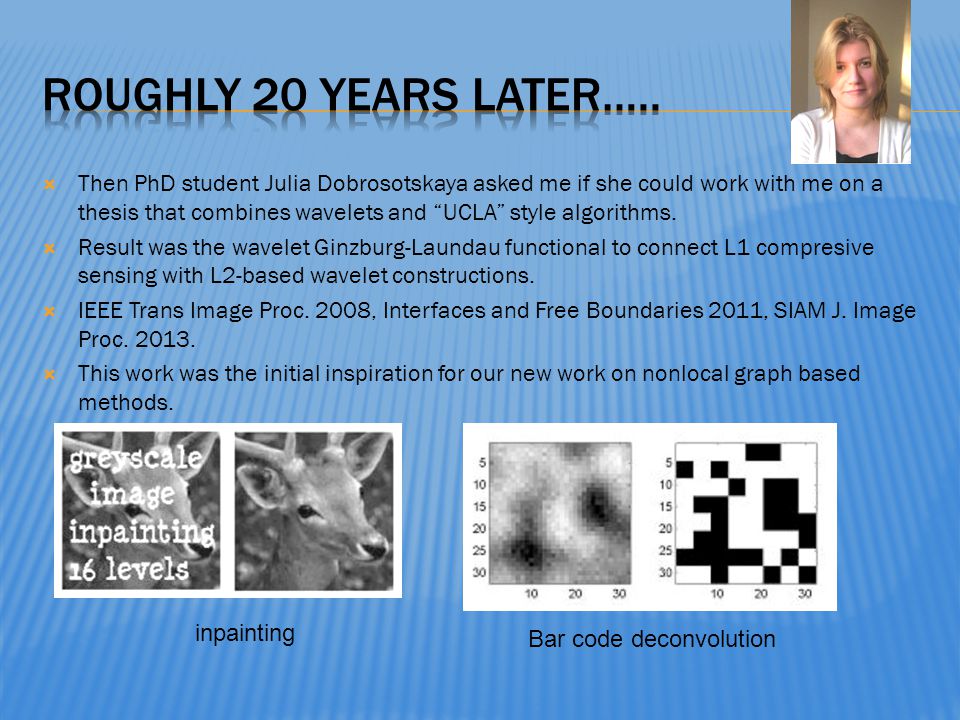 ROUGHLY 20 YEARS LATER…..

Then PhD student Julia Dobrosotskaya asked me if she could work with me on a thesis that combines wavelets and "UCLA" style algorithms.

Result was the wavelet Ginzburg-Laundau functional to connect L1 compresive sensing with L2-based wavelet constructions.

IEEE Trans Image Proc. 2008, Interfaces and Free Boundaries 2011, SIAM J. Image Proc. 2013.

This work was the initial inspiration for our new work on nonlocal graph based methods.

greyscale image inpainting 16 levels

5 10 15 20 25 30
10 20 30

5 10 15 20 25 30
10 20 30

inpainting

Bar code deconvolution